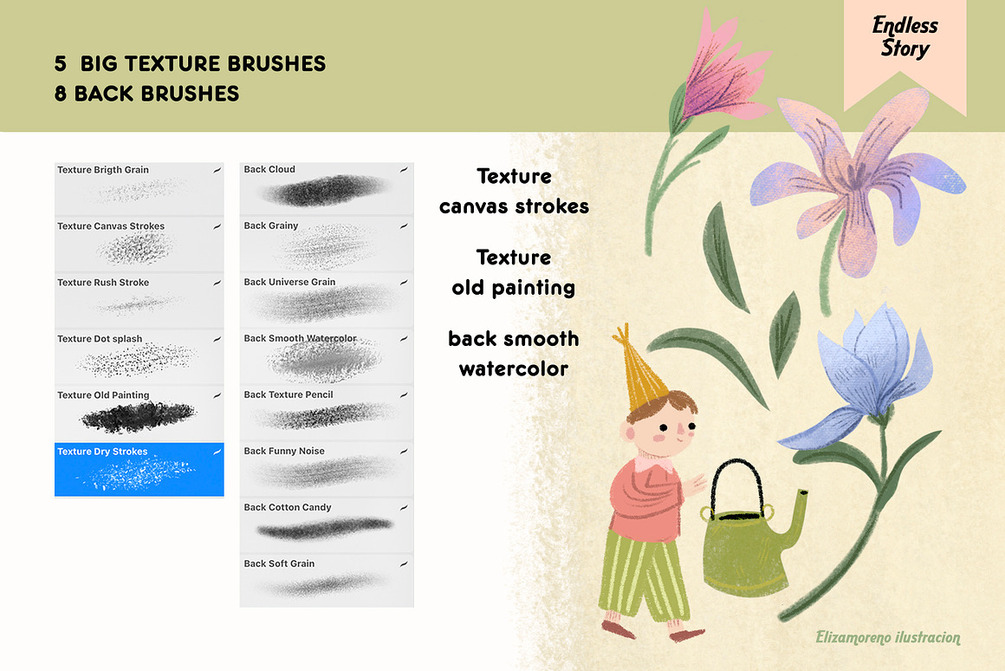 5 BIG TEXTURE BRUSHES
8 BACK BRUSHES

Endless Story

Texture Brigth Grain
Texture Canvas Strokes
Texture Rush Stroke
Texture Dot splash
Texture Old Painting
Texture Dry Strokes

Back Cloud
Back Grainy
Back Universe Grain
Back Smooth Watercolor
Back Texture Pencil
Back Funny Noise
Back Cotton Candy
Back Soft Grain

Texture canvas strokes

Texture old painting

back smooth watercolor

Elizamoreno ilustracion